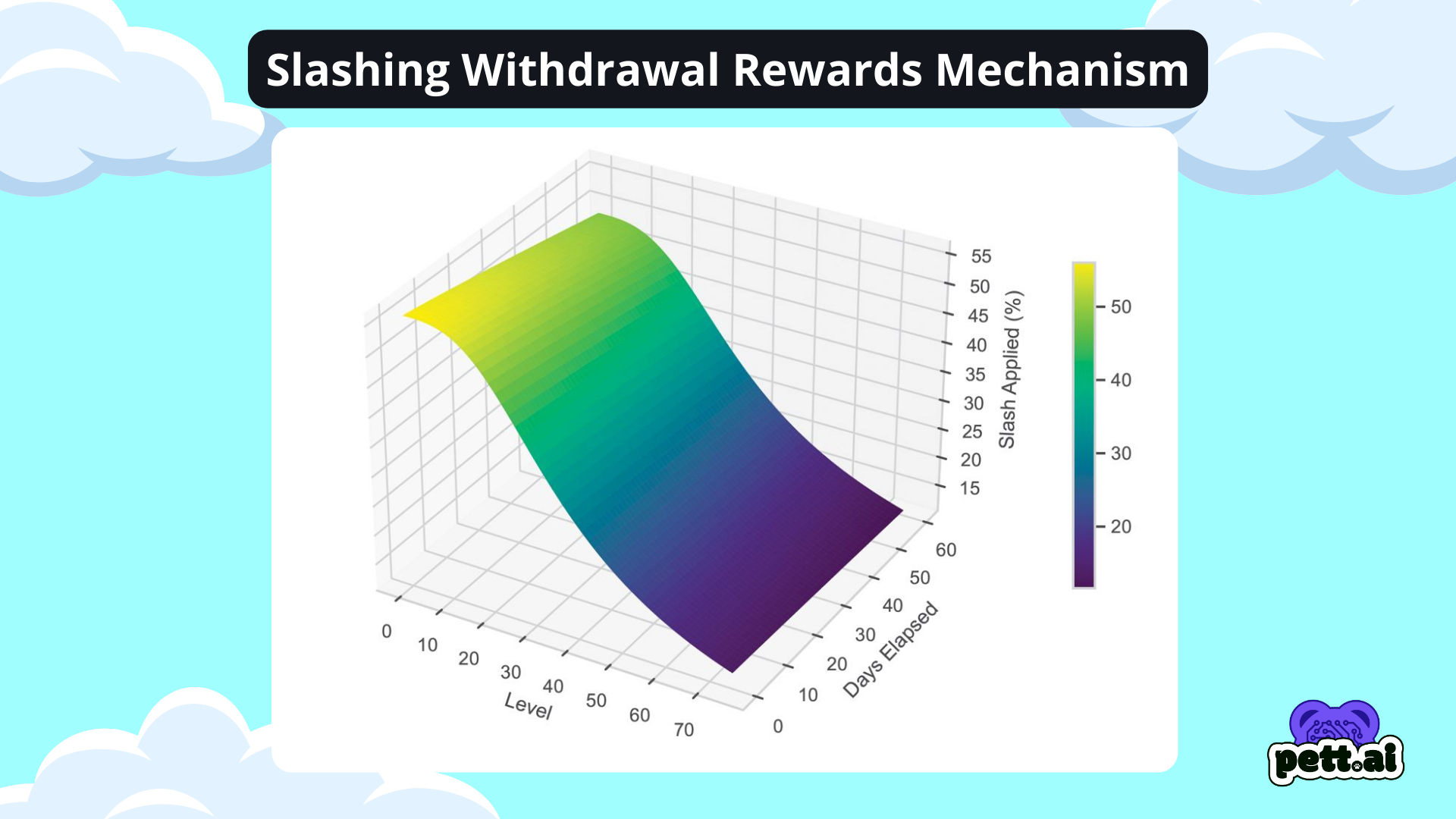 Slashing Withdrawal Rewards Mechanism

55
50
45
40
35
30
25
20
15
Slash Applied (%)

50
40
30
20

0
10
20
30
40
50
60
70
Level

0
10
20
30
40
50
60
Days Elapsed

pett.ai